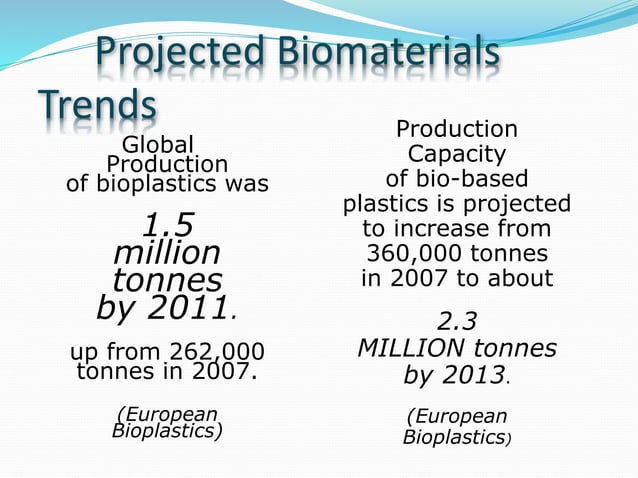 Projected Biomaterials Trends

Global Production of bioplastics was

1.5 million tonnes by 2011.

up from 262,000 tonnes in 2007.

(European Bioplastics)

Production Capacity of bio-based plastics is projected to increase from 360,000 tonnes in 2007 to about

2.3 MILLION tonnes by 2013.

(European Bioplastics)